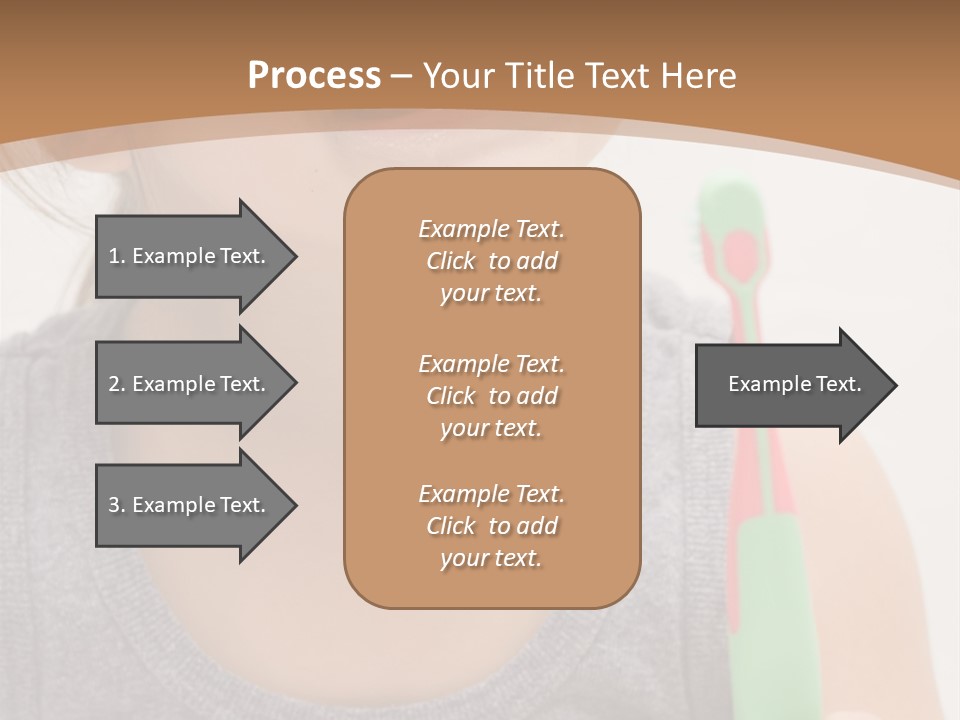 Process – Your Title Text Here

1. Example Text.

2. Example Text.

3. Example Text.

Example Text. Click to add your text.

Example Text. Click to add your text.

Example Text. Click to add your text.

Example Text.